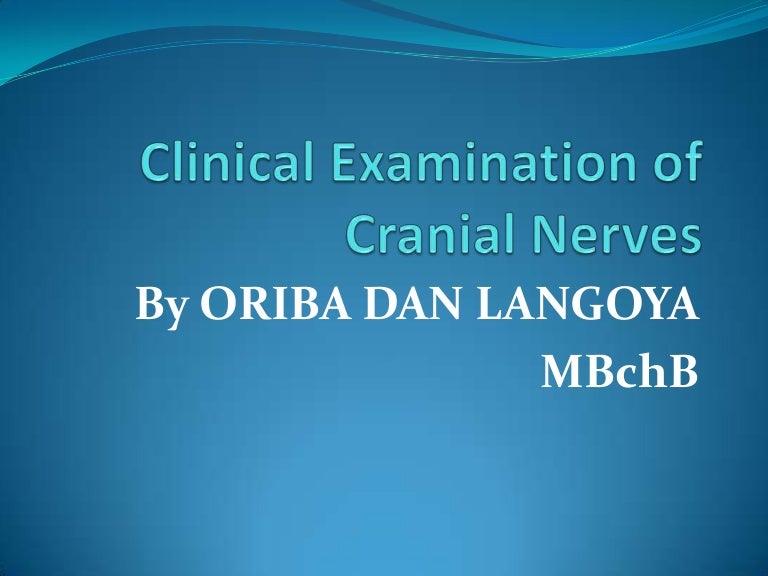 Clinical Examination of Cranial Nerves

By ORIBA DAN LANGOYA
MBchB